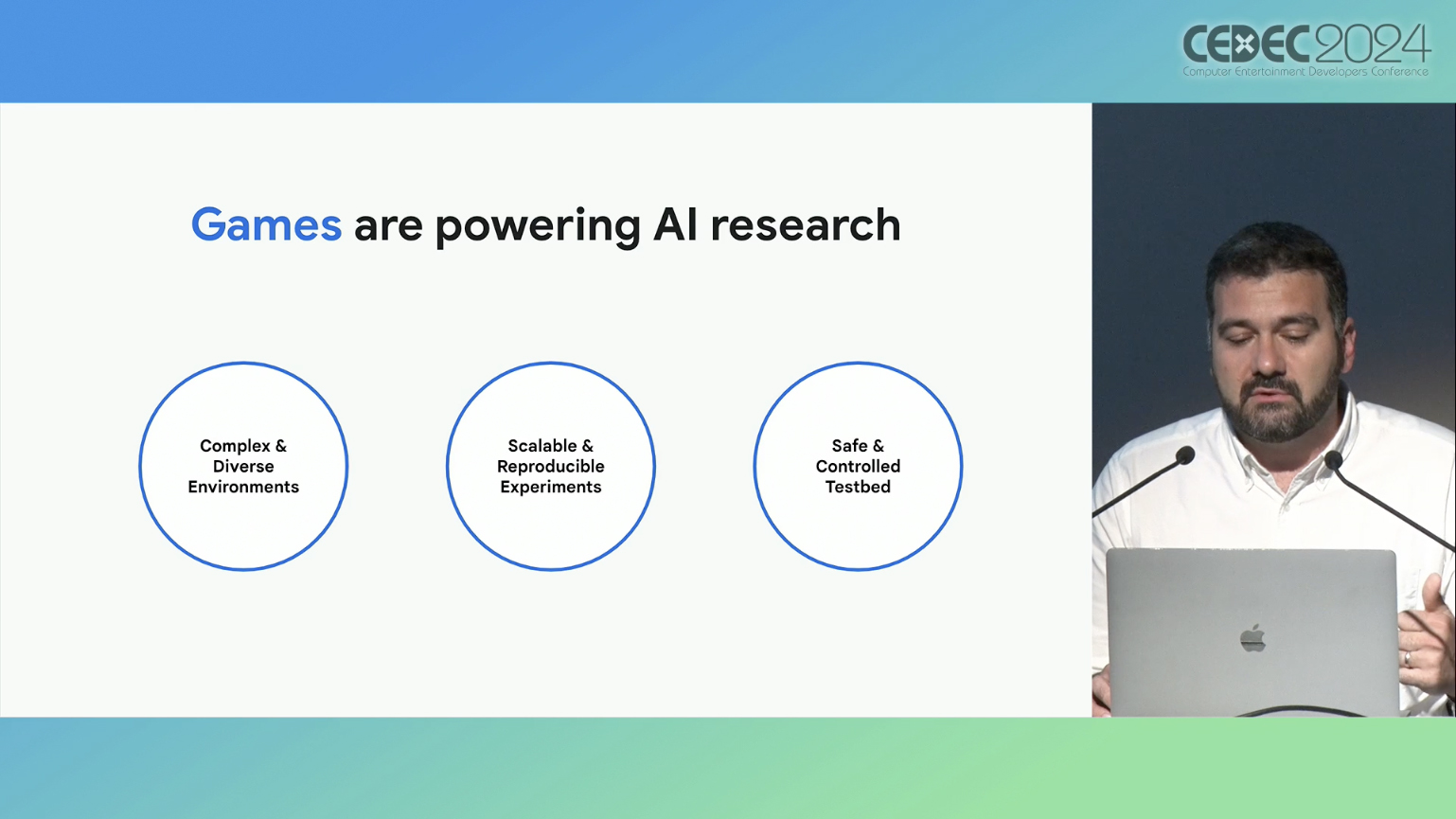 CEDEC2024
Computer Entertainment Developers Conference

Games are powering AI research

Complex & Diverse Environments

Scalable & Reproducible Experiments

Safe & Controlled Testbed